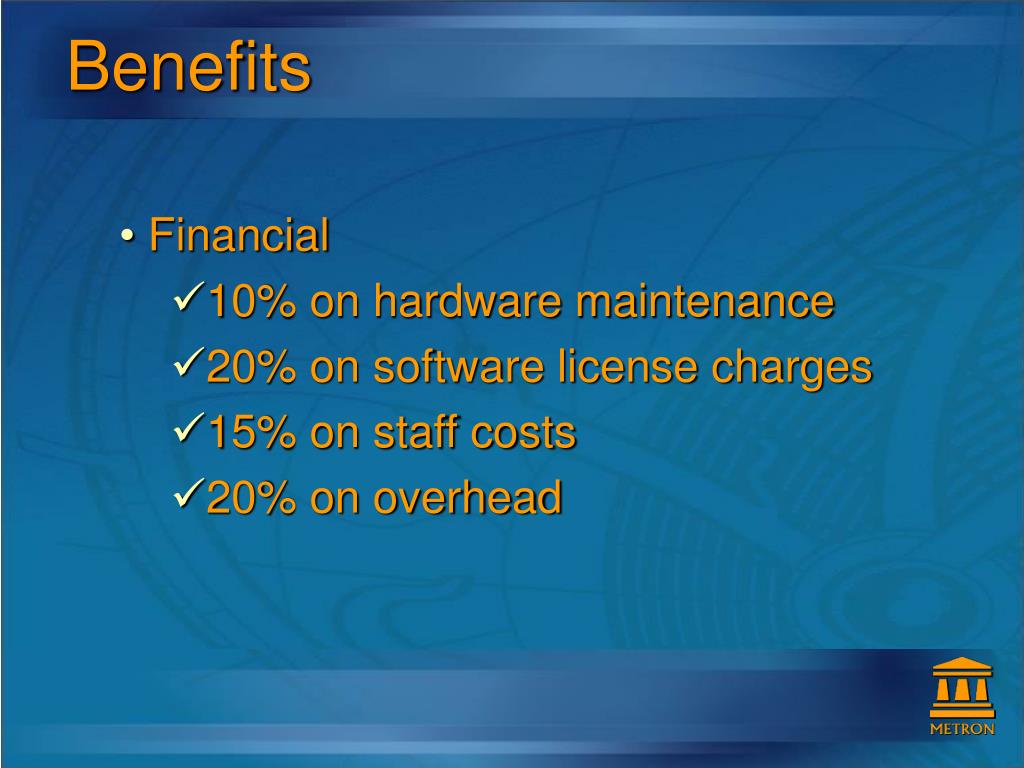 Benefits

• Financial
✓10% on hardware maintenance
✓20% on software license charges
✓15% on staff costs
✓20% on overhead

METRON